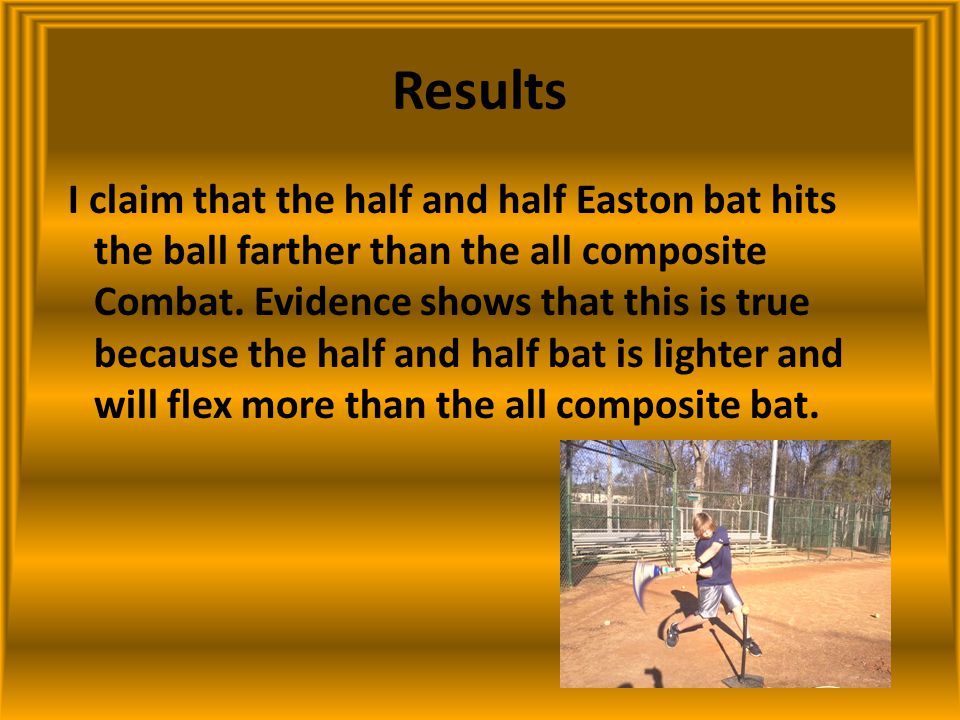 Results

I claim that the half and half Easton bat hits the ball farther than the all composite Combat. Evidence shows that this is true because the half and half bat is lighter and will flex more than the all composite bat.